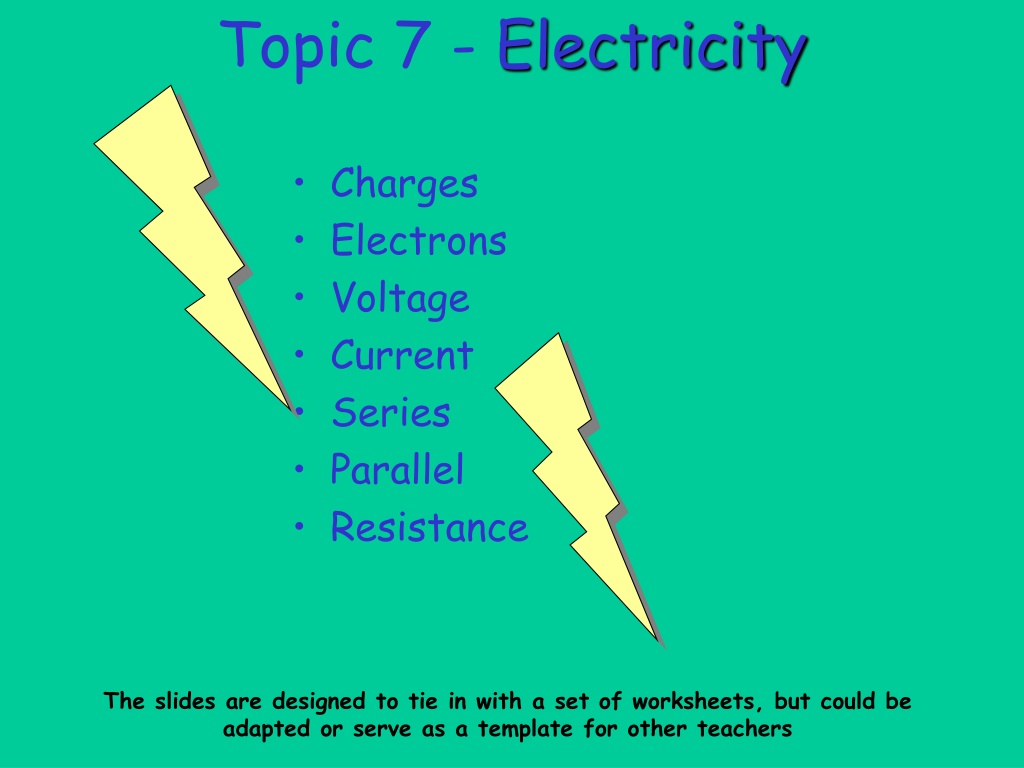 Topic 7 - Electricity

• Charges
• Electrons
• Voltage
• Current
• Series
• Parallel
• Resistance

The slides are designed to tie in with a set of worksheets, but could be adapted or serve as a template for other teachers